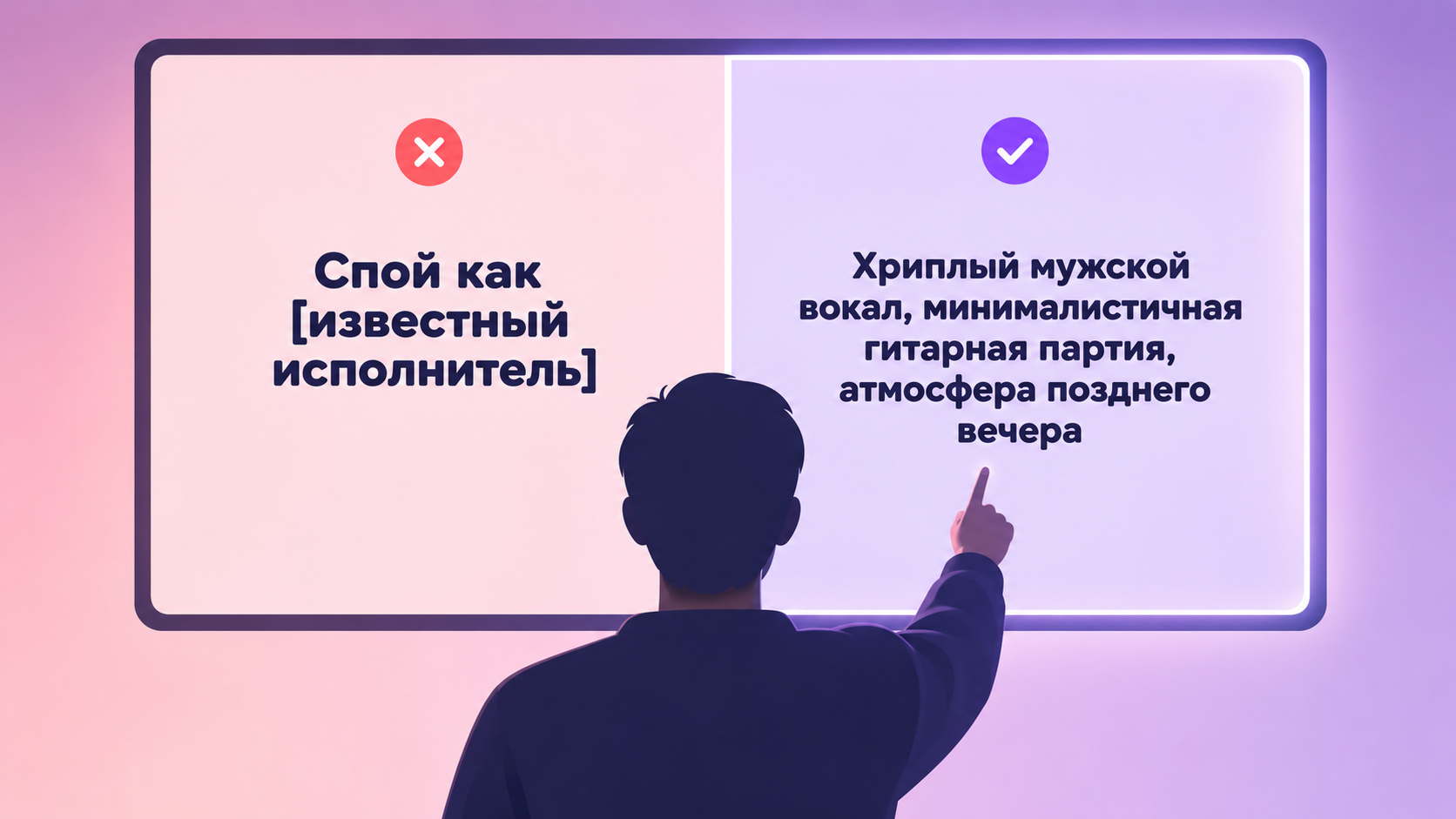 Спой как [известный исполнитель]

Хриплый мужской вокал, минималистичная гитарная партия, атмосфера позднего вечера